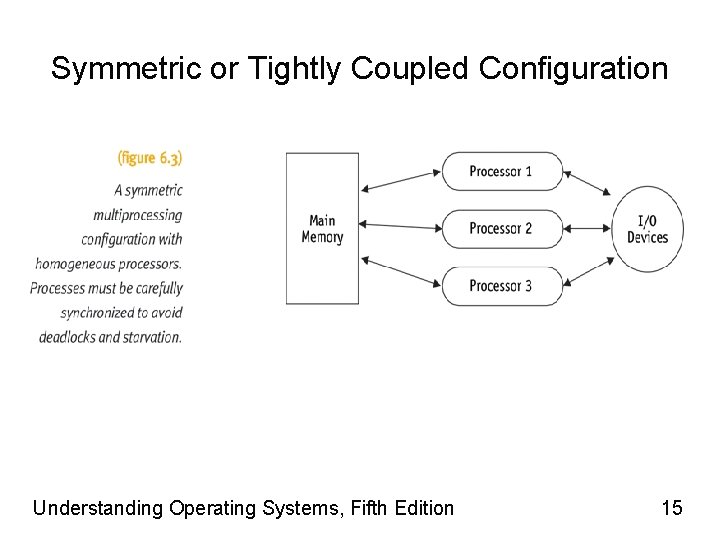 Symmetric or Tightly Coupled Configuration

(figure 6.3)

A symmetric multiprocessing configuration with homogeneous processors. Processes must be carefully synchronized to avoid deadlocks and starvation.

Main Memory

Processor 1

Processor 2

Processor 3

I/O Devices

Understanding Operating Systems, Fifth Edition

15